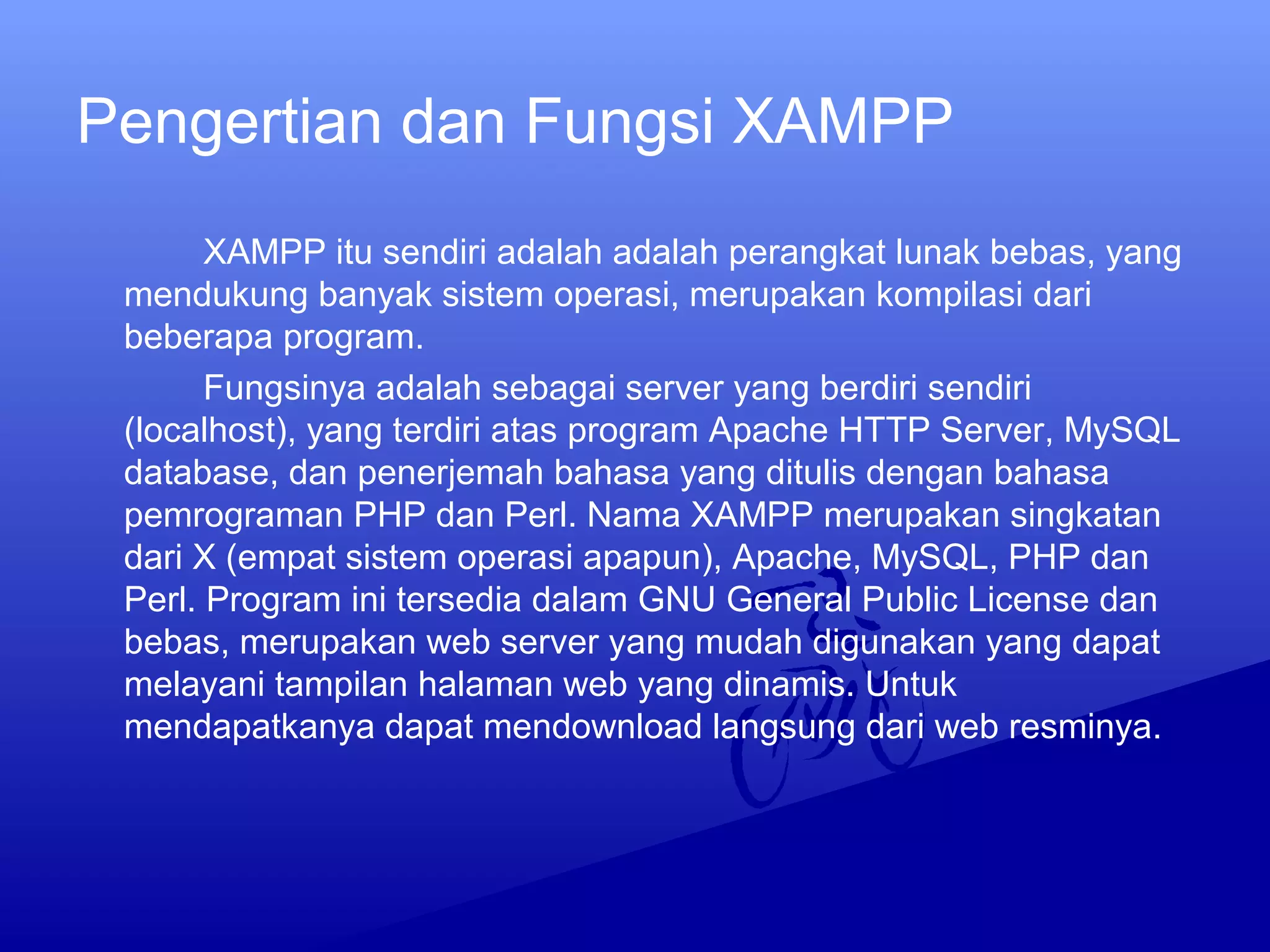 Pengertian dan Fungsi XAMPP

XAMPP itu sendiri adalah adalah perangkat lunak bebas, yang mendukung banyak sistem operasi, merupakan kompilasi dari beberapa program.

Fungsinya adalah sebagai server yang berdiri sendiri (localhost), yang terdiri atas program Apache HTTP Server, MySQL database, dan penerjemah bahasa yang ditulis dengan bahasa pemrograman PHP dan Perl. Nama XAMPP merupakan singkatan dari X (empat sistem operasi apapun), Apache, MySQL, PHP dan Perl. Program ini tersedia dalam GNU General Public License dan bebas, merupakan web server yang mudah digunakan yang dapat melayani tampilan halaman web yang dinamis. Untuk mendapatkanya dapat mendownload langsung dari web resminya.